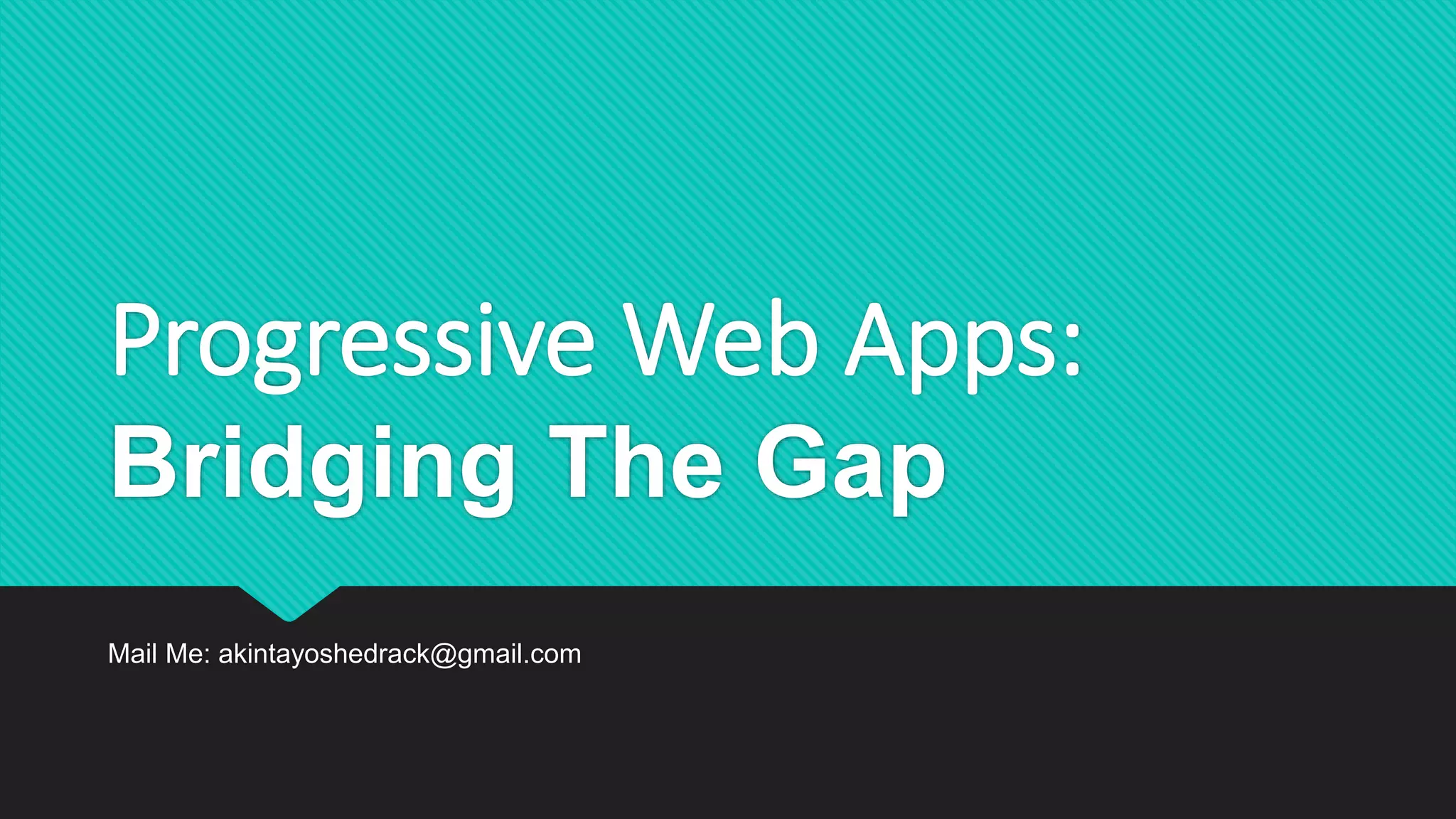 Progressive Web Apps:
Bridging The Gap

Mail Me: akintayoshedrack@gmail.com